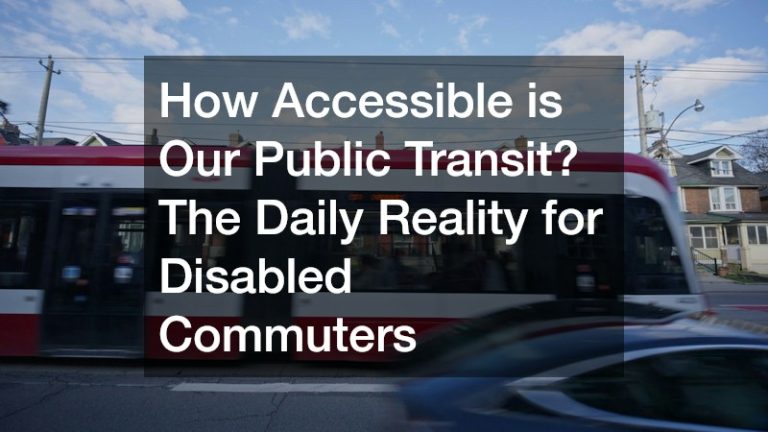 How Accessible is Our Public Transit? The Daily Reality for Disabled Commuters